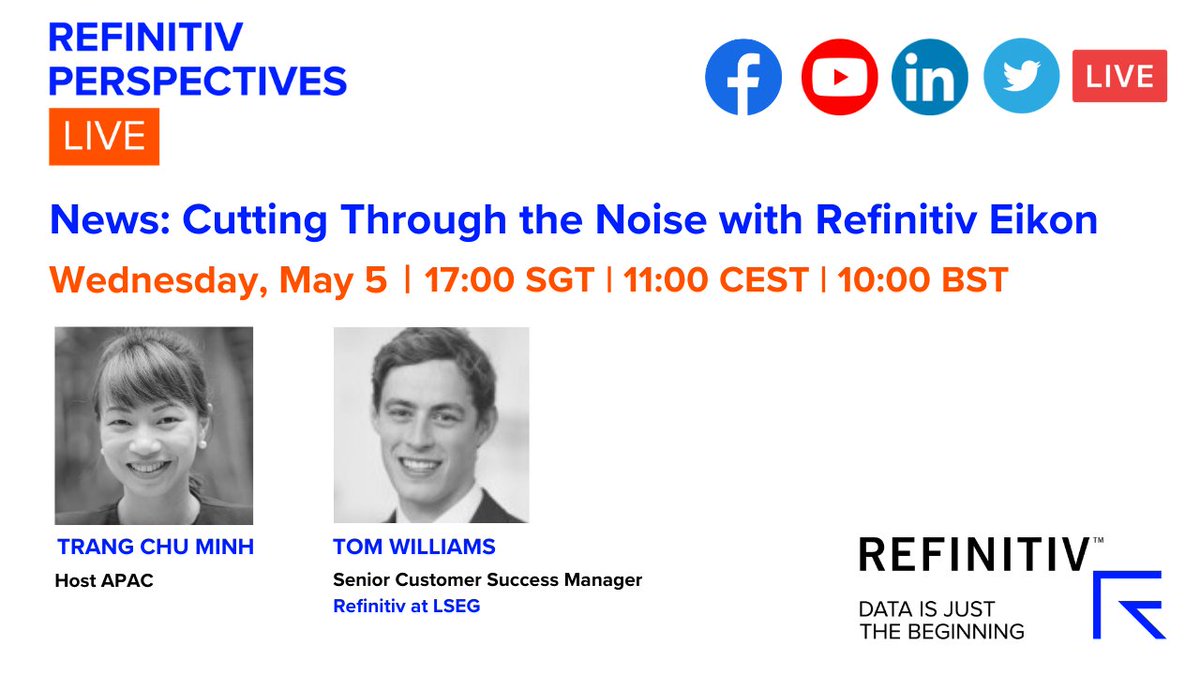 REFINITIV PERSPECTIVES
LIVE

LIVE

News: Cutting Through the Noise with Refinitiv Eikon

Wednesday, May 5 | 17:00 SGT | 11:00 CEST | 10:00 BST

TRANG CHU MINH
Host APAC

TOM WILLIAMS
Senior Customer Success Manager
Refinitiv at LSEG

REFINITIV™
DATA IS JUST THE BEGINNING